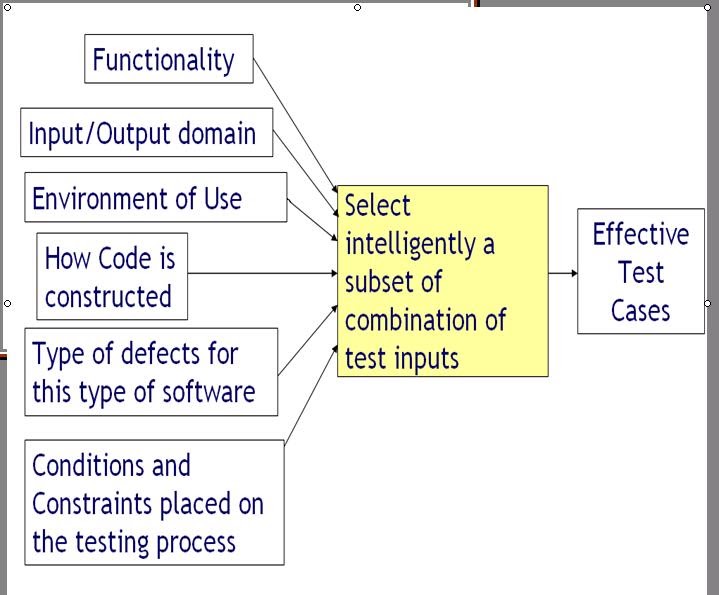 Functionality

Input/Output domain

Environment of Use

How Code is constructed

Type of defects for this type of software

Conditions and Constraints placed on the testing process

Select intelligently a subset of combination of test inputs

Effective Test Cases